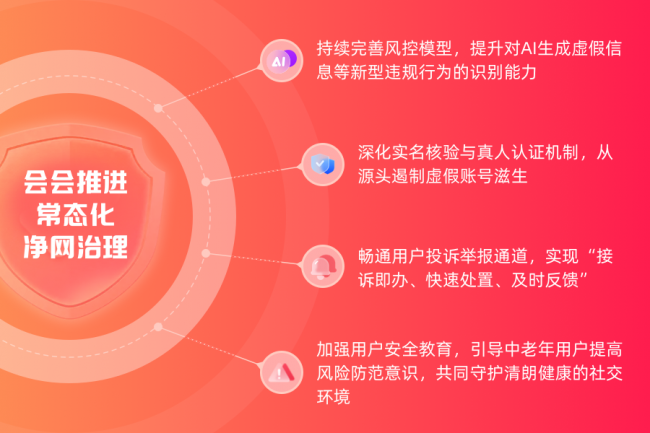 会会推进
常态化
净网治理

AI

持续完善风控模型，提升对AI生成虚假信息等新型违规行为的识别能力

深化实名核验与真人认证机制，从源头遏制虚假账号滋生

畅通用户投诉举报通道，实现“接诉即办、快速处置、及时反馈”

加强用户安全教育，引导中老年用户提高风险防范意识，共同守护清朗健康的社交环境